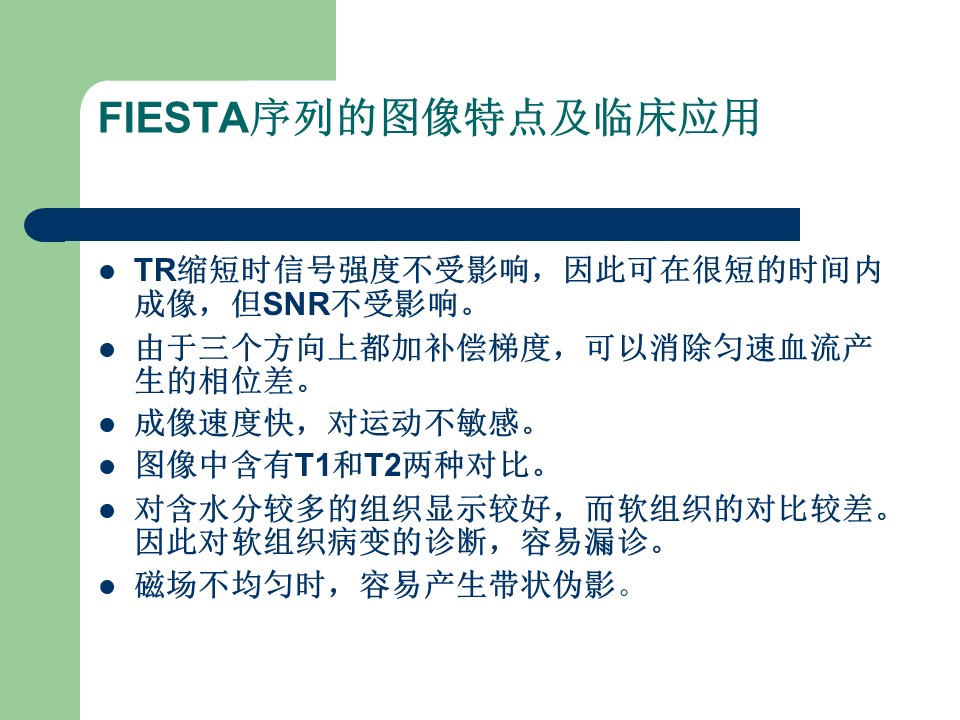 FIESTA序列的图像特点及临床应用

- TR缩短时信号强度不受影响，因此可在很短的时间内成像，但SNR不受影响。
- 由于三个方向上都加补偿梯度，可以消除匀速血流产生的相位差。
- 成像速度快，对运动不敏感。
- 图像中含有T1和T2两种对比。
- 对含水分较多的组织显示较好，而软组织的对比较差。因此对软组织病变的诊断，容易漏诊。
- 磁场不均匀时，容易产生带状伪影。